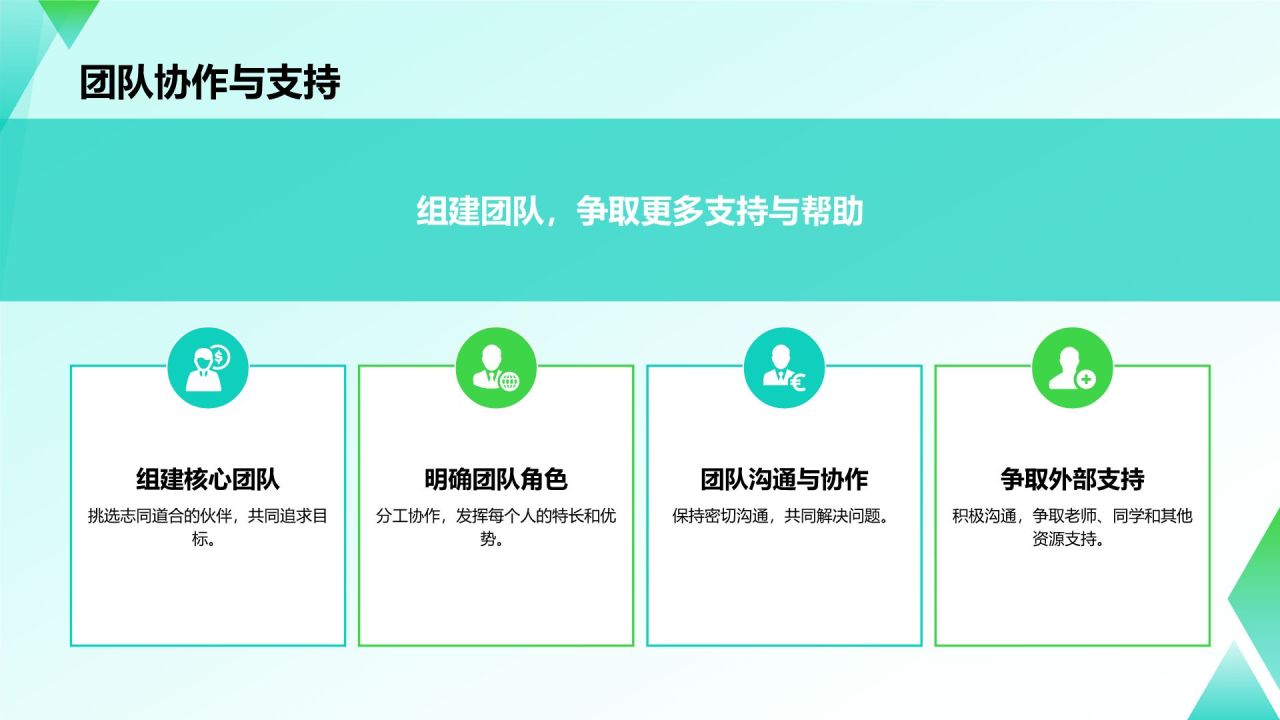 团队协作与支持

组建团队，争取更多支持与帮助

组建核心团队
挑选志同道合的伙伴，共同追求目标。

明确团队角色
分工协作，发挥每个人的特长和优势。

团队沟通与协作
保持密切沟通，共同解决问题。

争取外部支持
积极沟通，争取老师、同学和其他资源支持。